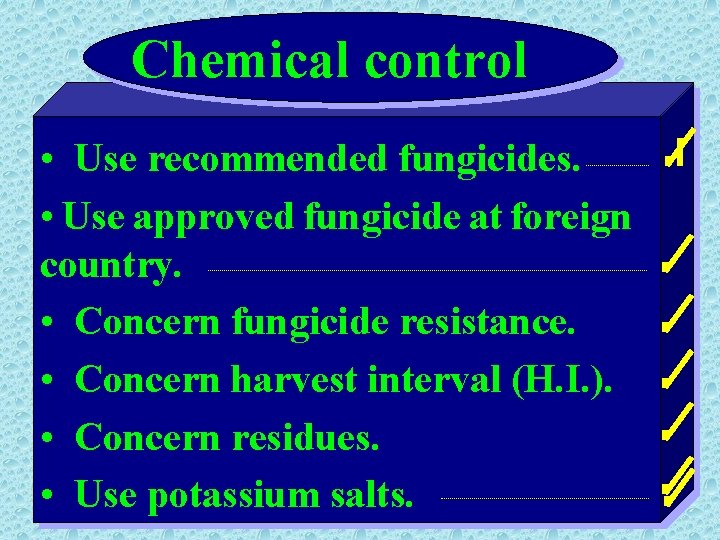 Chemical control

• Use recommended fungicides.

• Use approved fungicide at foreign country.

• Concern fungicide resistance.

• Concern harvest interval (H.I.).

• Concern residues.

• Use potassium salts.